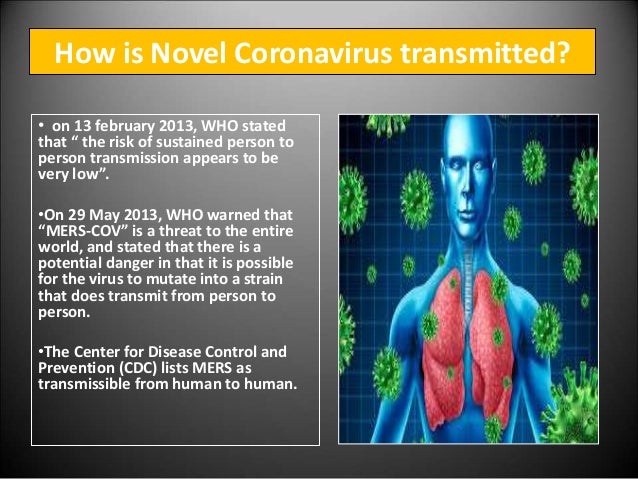 How is Novel Coronavirus transmitted?

• on 13 february 2013, WHO stated that “ the risk of sustained person to person transmission appears to be very low”.

•On 29 May 2013, WHO warned that “MERS-COV” is a threat to the entire world, and stated that there is a potential danger in that it is possible for the virus to mutate into a strain that does transmit from person to person.

•The Center for Disease Control and Prevention (CDC) lists MERS as transmissible from human to human.